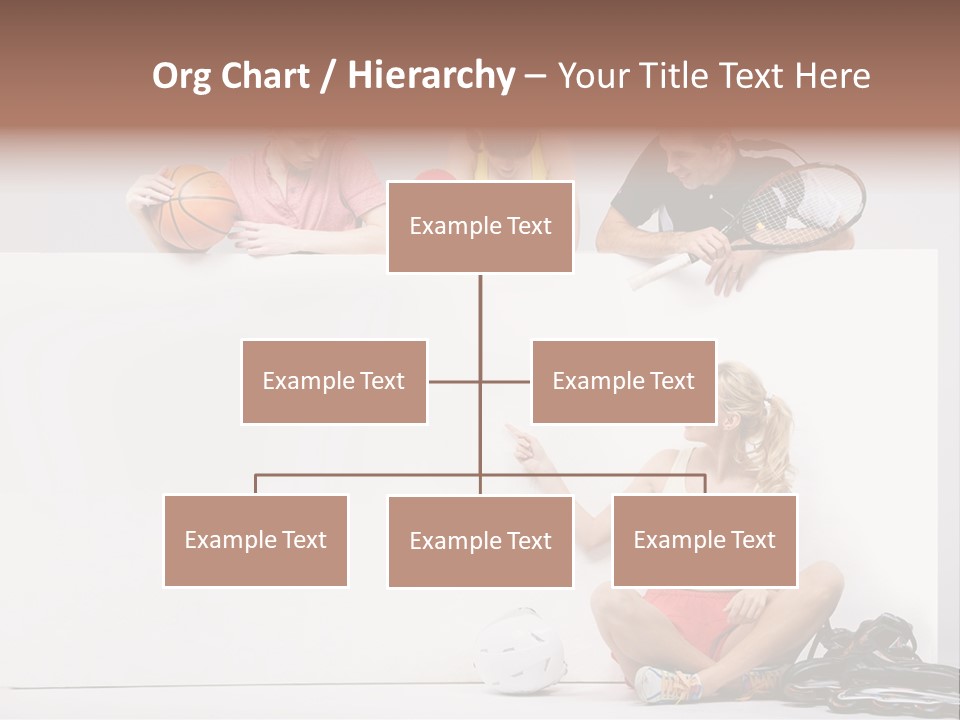 Org Chart / Hierarchy – Your Title Text Here

Example Text

Example Text

Example Text

Example Text

Example Text

Example Text